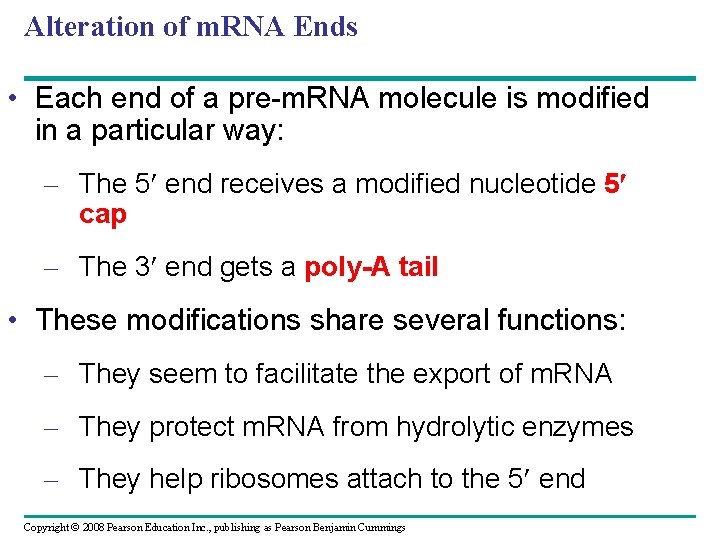 Alteration of mRNA Ends

• Each end of a pre-mRNA molecule is modified in a particular way:

– The 5′ end receives a modified nucleotide 5′ cap

– The 3′ end gets a poly-A tail

• These modifications share several functions:

– They seem to facilitate the export of mRNA

– They protect mRNA from hydrolytic enzymes

– They help ribosomes attach to the 5′ end

Copyright © 2008 Pearson Education Inc., publishing as Pearson Benjamin Cummings